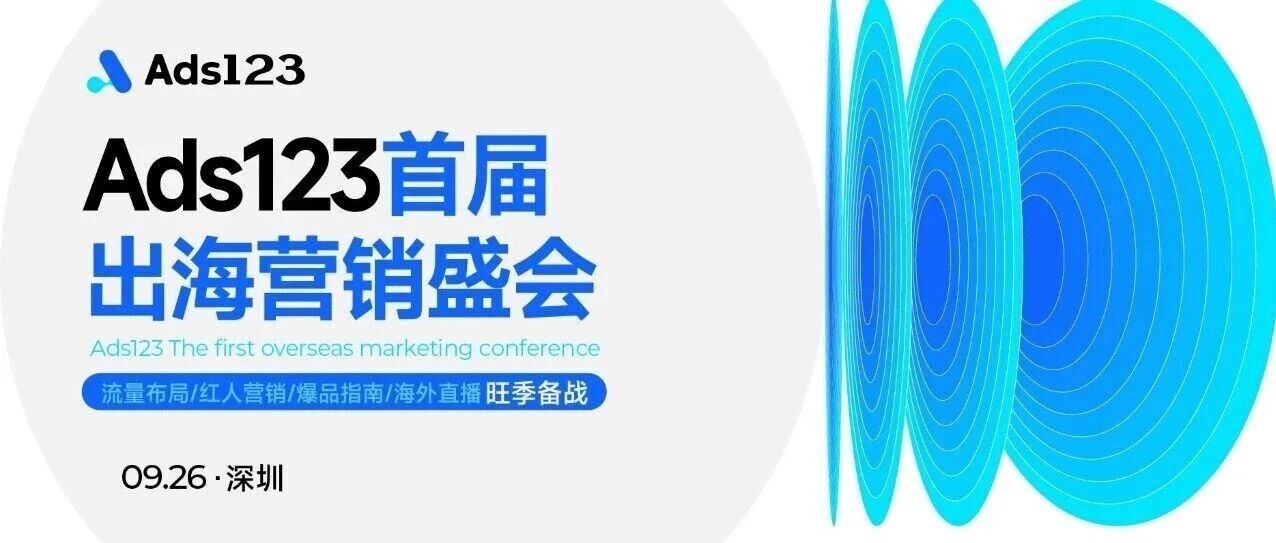 Ads123

Ads123首届
出海营销盛会

Ads123 The first overseas marketing conference

流量布局/红人营销/爆品指南/海外直播 旺季备战

09.26 · 深圳